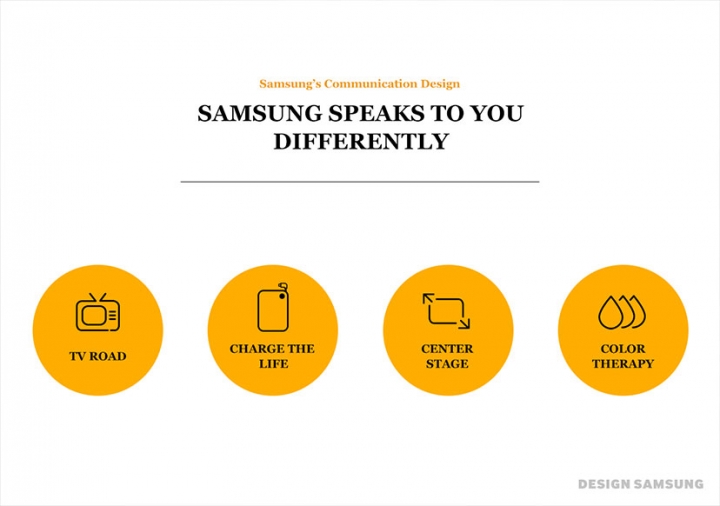 Samsung's Communication Design

SAMSUNG SPEAKS TO YOU DIFFERENTLY

TV ROAD

CHARGE THE LIFE

CENTER STAGE

COLOR THERAPY

DESIGN SAMSUNG